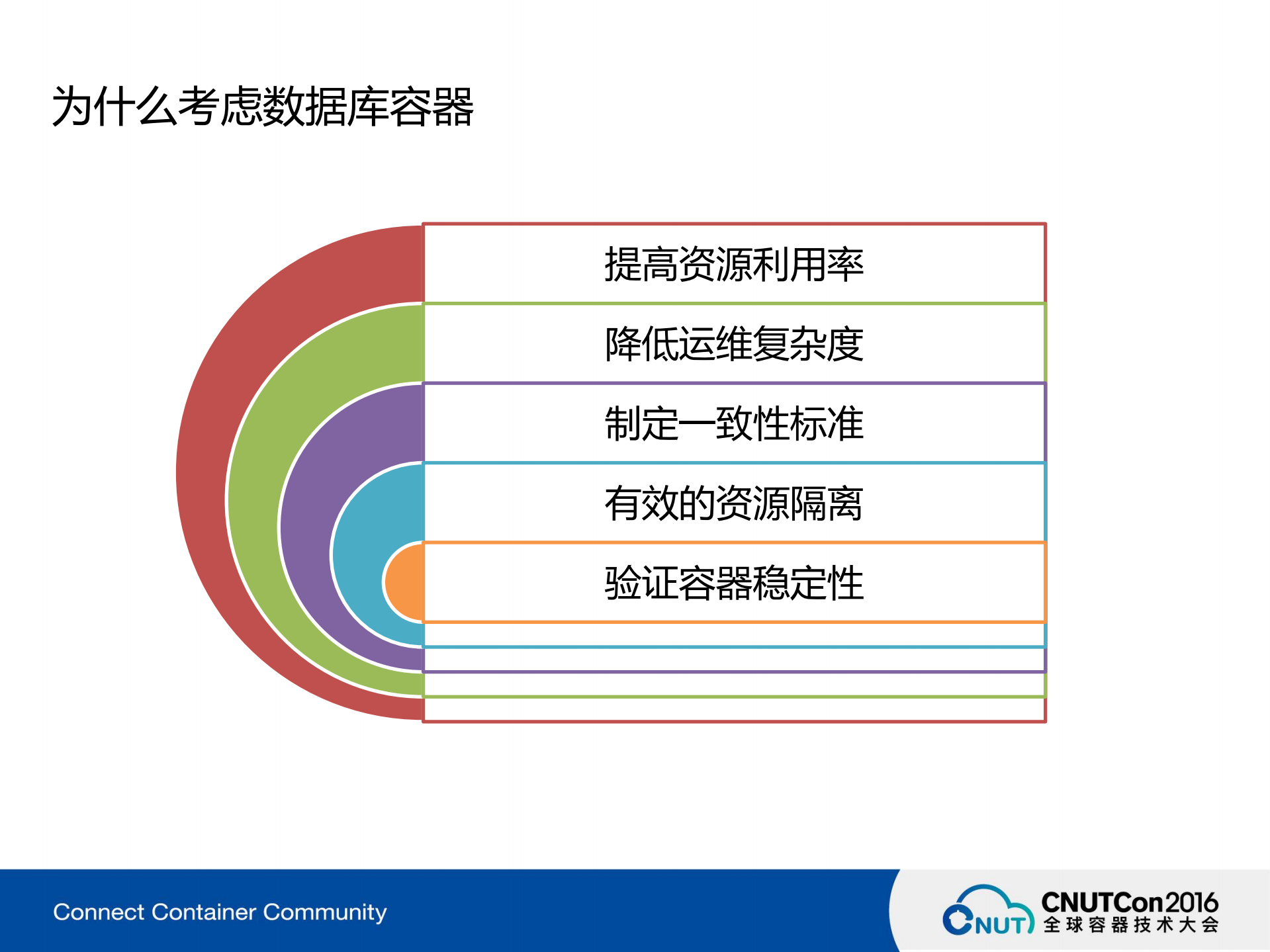 为什么考虑数据库容器

提高资源利用率

降低运维复杂度

制定一致性标准

有效的资源隔离

验证容器稳定性

Connect Container Community

CNUT CNUTCon2016 全球容器技术大会